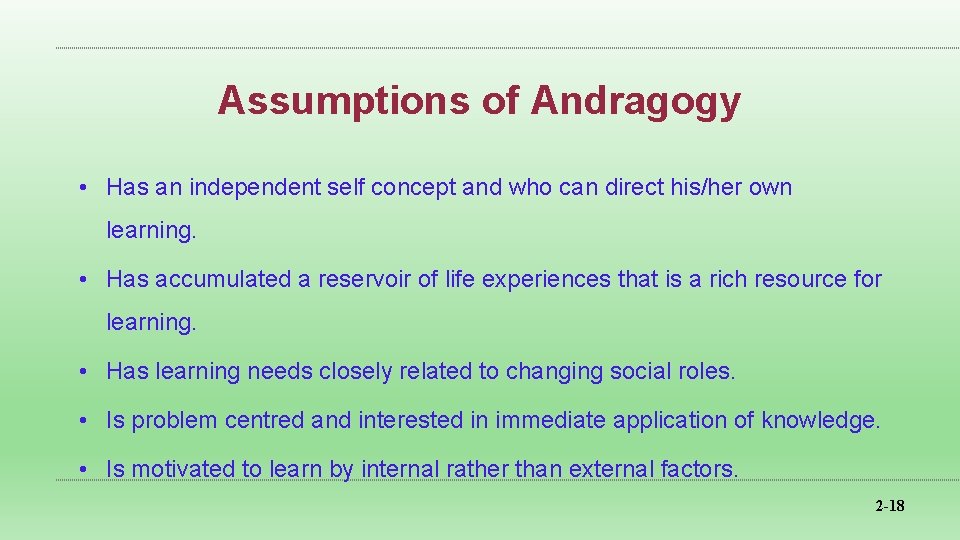 Assumptions of Andragogy

• Has an independent self concept and who can direct his/her own learning.

• Has accumulated a reservoir of life experiences that is a rich resource for learning.

• Has learning needs closely related to changing social roles.

• Is problem centred and interested in immediate application of knowledge.

• Is motivated to learn by internal rather than external factors.

2-18